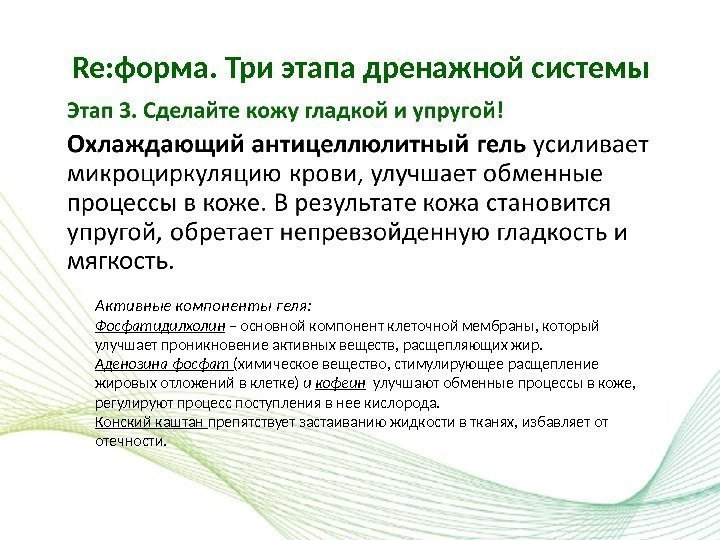 Re:форма. Три этапа дренажной системы

Этап 3. Сделайте кожу гладкой и упругой!

Охлаждающий антицеллюлитный гель усиливает микроциркуляцию крови, улучшает обменные процессы в коже. В результате кожа становится упругой, обретает непревзойденную гладкость и мягкость.

Активные компоненты геля:
Фосфатидилхолин – основной компонент клеточной мембраны, который улучшает проникновение активных веществ, расщепляющих жир.
Аденозина фосфат (химическое вещество, стимулирующее расщепление жировых отложений в клетке) и кофеин улучшают обменные процессы в коже, регулируют процесс поступления в нее кислорода.
Конский каштан препятствует застаиванию жидкости в тканях, избавляет от отечности.